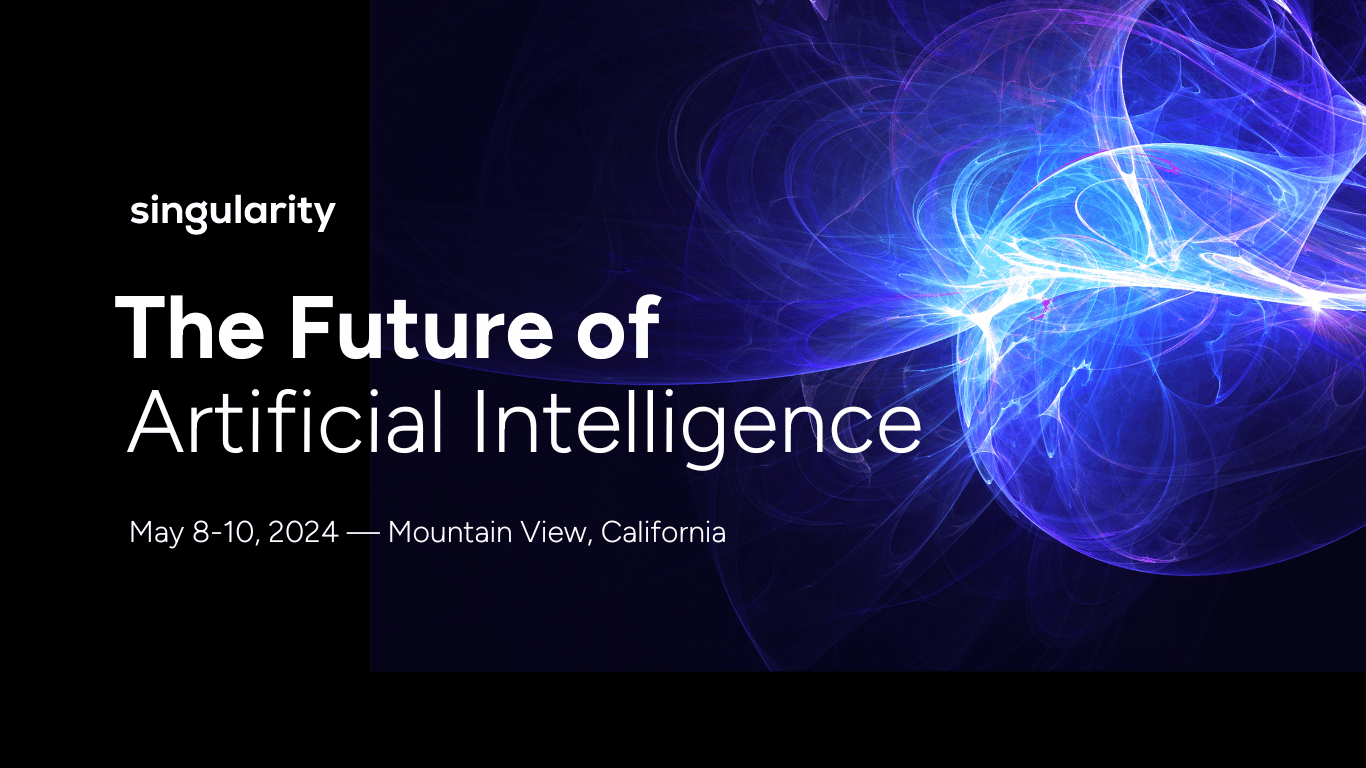 singularity

The Future of
Artificial Intelligence

May 8-10, 2024 — Mountain View, California